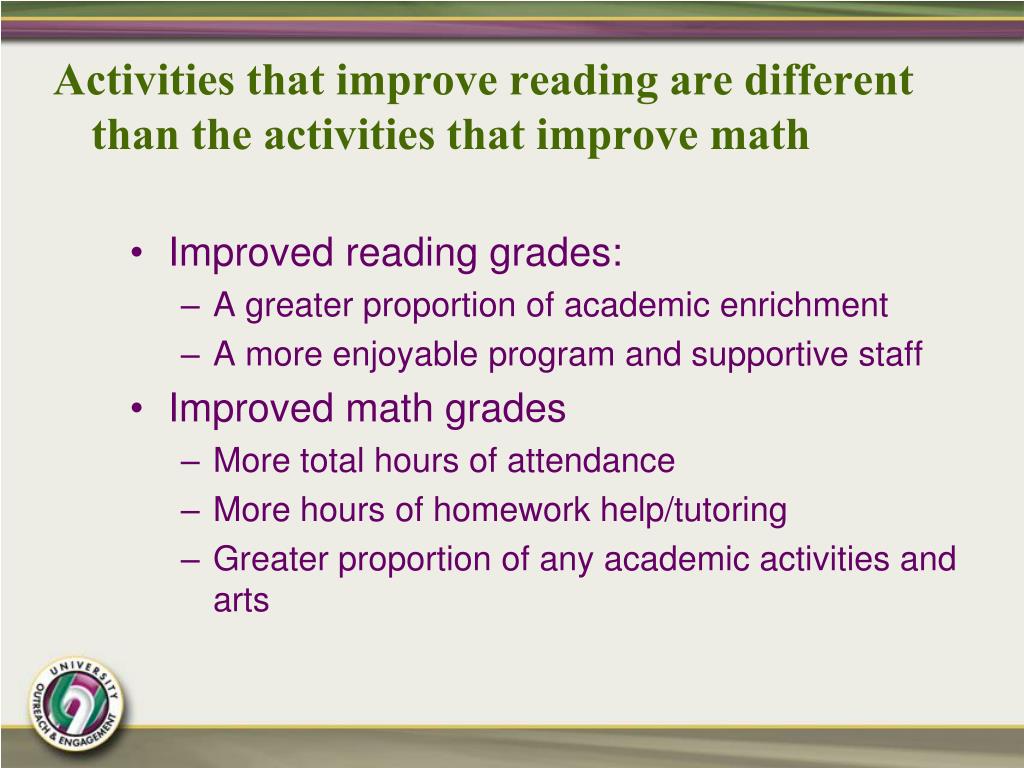 Activities that improve reading are different than the activities that improve math

• Improved reading grades:
– A greater proportion of academic enrichment
– A more enjoyable program and supportive staff
• Improved math grades
– More total hours of attendance
– More hours of homework help/tutoring
– Greater proportion of any academic activities and arts

UNIVERSITY OUTREACH & ENGAGEMENT